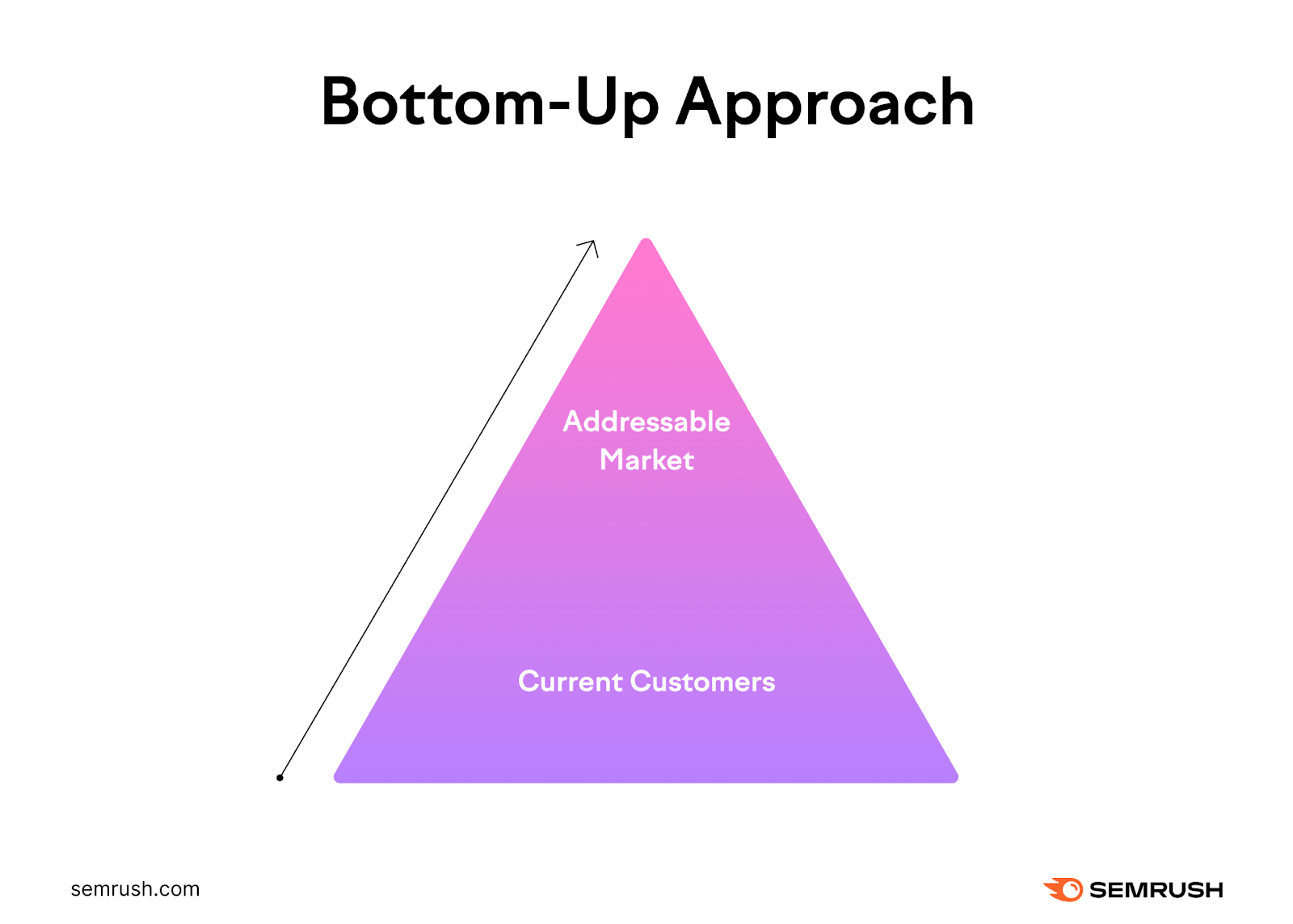 Bottom-Up Approach

Addressable Market

Current Customers

semrush.com

SEMRUSH